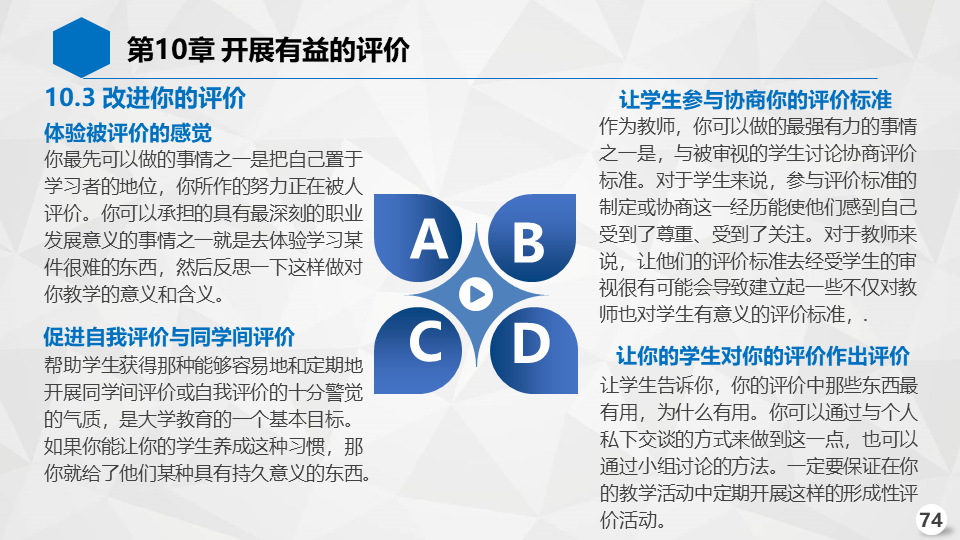 第10章 开展有益的评价

10.3 改进你的评价

体验被评价的感觉

你最先可以做的事情之一是把自己置于学习者的地位，你所作的努力正在被人评价。你可以承担的具有最深刻的职业发展意义的事情之一就是去体验学习某件很难的东西，然后反思一下这样做对你教学的意义和含义。

促进自我评价与同学间评价

帮助学生获得那种能够容易地和定期地开展同学间评价或自我评价的十分警觉的气质，是大学教育的一个基本目标。如果你能让你的学生养成这种习惯，那你就给了他们某种具有持久意义的东西。

A B C D

让学生参与协商你的评价标准

作为教师，你可以做的最强有力的事情之一是，与被审视的学生讨论协商评价标准。对于学生来说，参与评价标准的制定或协商这一经历能使他们感到自己受到了尊重、受到了关注。对于教师来说，让他们的评价标准去经受学生的审视很有可能会导致建立起一些不仅对教师也对学生有意义的评价标准，.

让你的学生对你的评价作出评价

让学生告诉你，你的评价中那些东西最有用，为什么有用。你可以通过与个人私下交谈的方式来做到这一点，也可以通过小组讨论的方法。一定要保证在你的教学活动中定期开展这样的形成性评价活动。

74